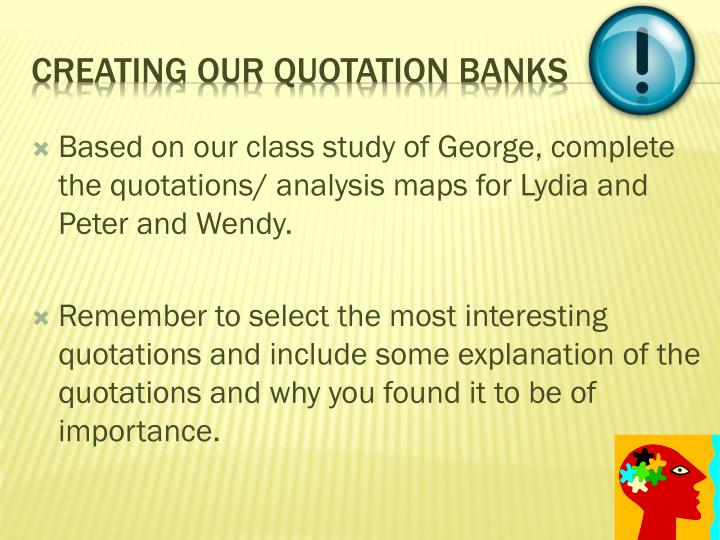 CREATING OUR QUOTATION BANKS

Based on our class study of George, complete the quotations/ analysis maps for Lydia and Peter and Wendy.

Remember to select the most interesting quotations and include some explanation of the quotations and why you found it to be of importance.